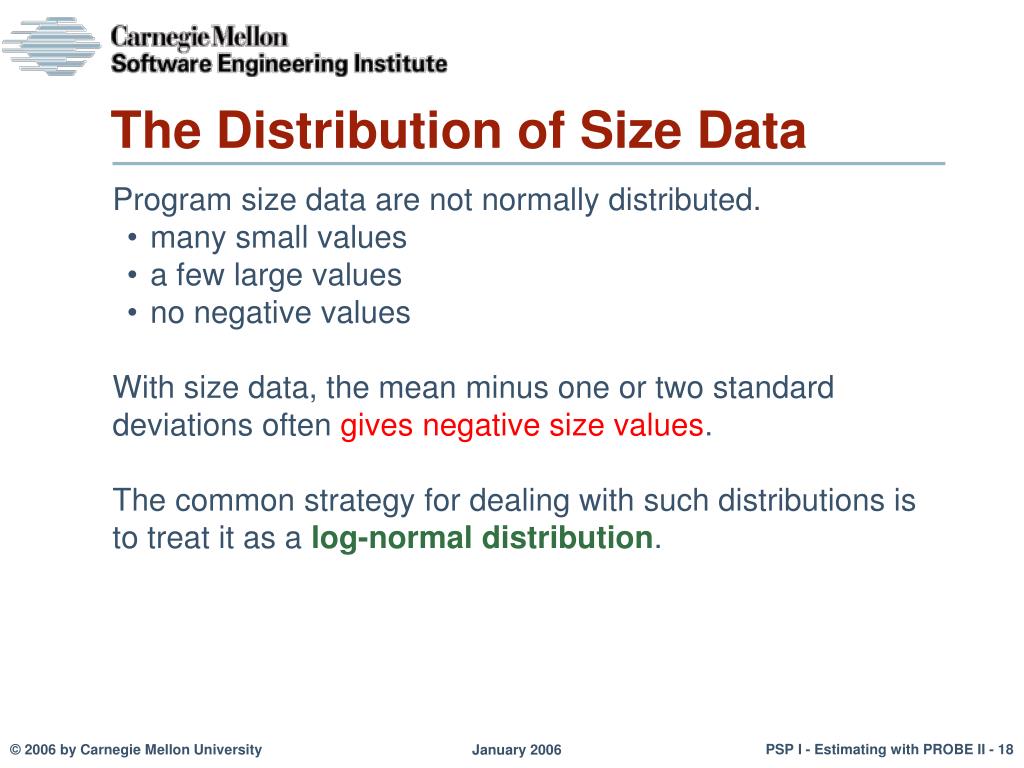 Carnegie Mellon
Software Engineering Institute

The Distribution of Size Data

Program size data are not normally distributed.
• many small values
• a few large values
• no negative values

With size data, the mean minus one or two standard deviations often gives negative size values.

The common strategy for dealing with such distributions is to treat it as a log-normal distribution.

© 2006 by Carnegie Mellon University

January 2006

PSP I - Estimating with PROBE II - 18